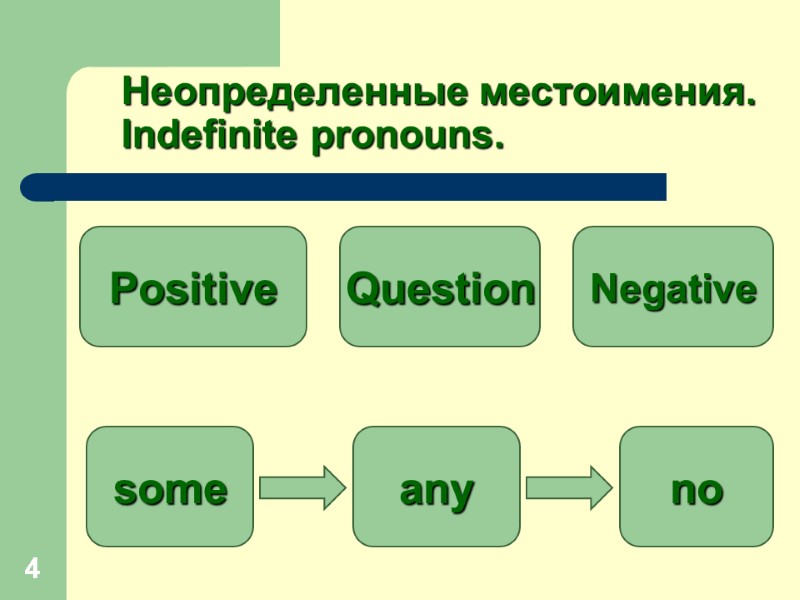 Неопределенные местоимения.
Indefinite pronouns.

Positive

Question

Negative

some

any

no

4